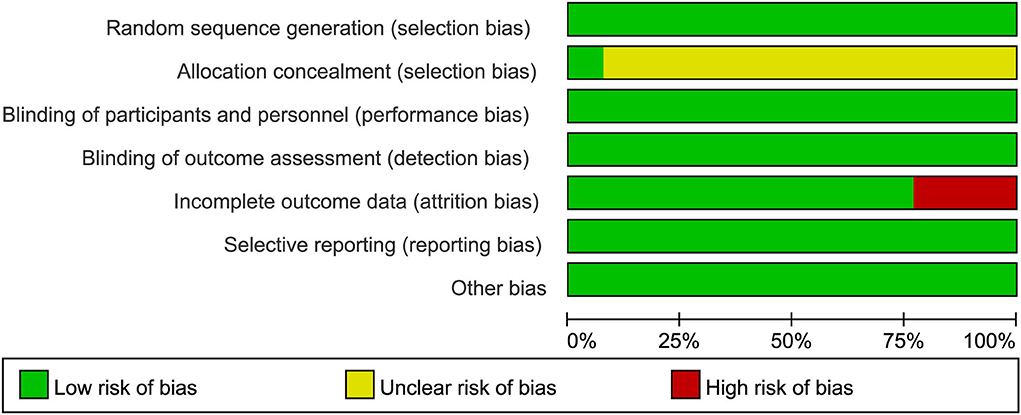 Random sequence generation (selection bias)
Allocation concealment (selection bias)
Blinding of participants and personnel (performance bias)
Blinding of outcome assessment (detection bias)
Incomplete outcome data (attrition bias)
Selective reporting (reporting bias)
Other bias

0% 25% 50% 75% 100%

Low risk of bias
Unclear risk of bias
High risk of bias